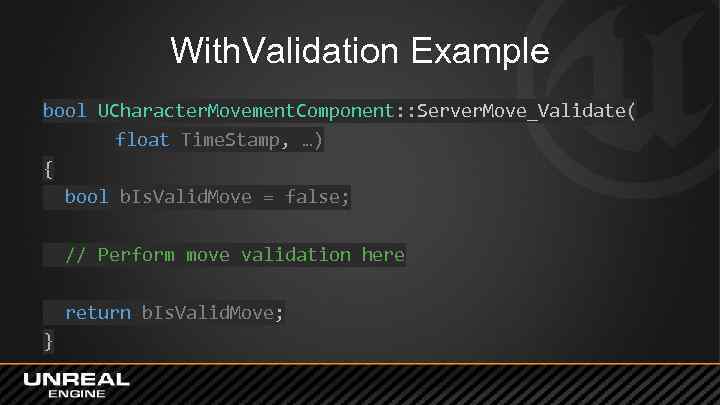 WithValidation Example

bool UCharacterMovementComponent::ServerMove_Validate(
float TimeStamp, …)
{
bool bIsValidMove = false;

// Perform move validation here

return bIsValidMove;
}

UNREAL
ENGINE